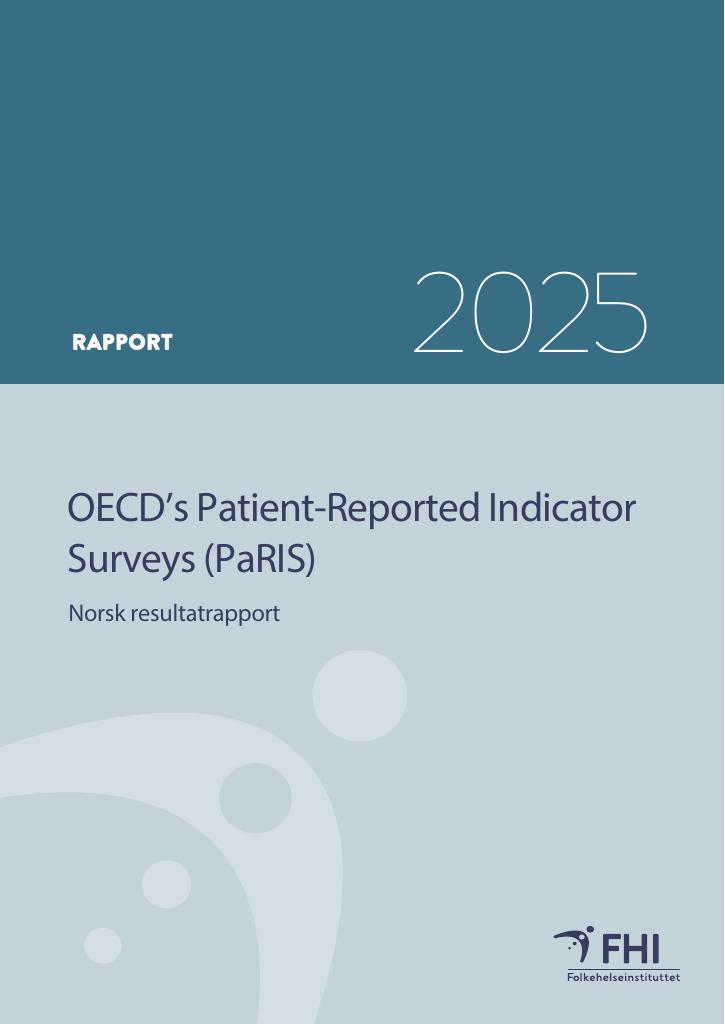 RAPPORT

2025

OECD's Patient-Reported Indicator Surveys (PaRIS)

Norsk resultatrapport

FHI
Folkehelseinstituttet